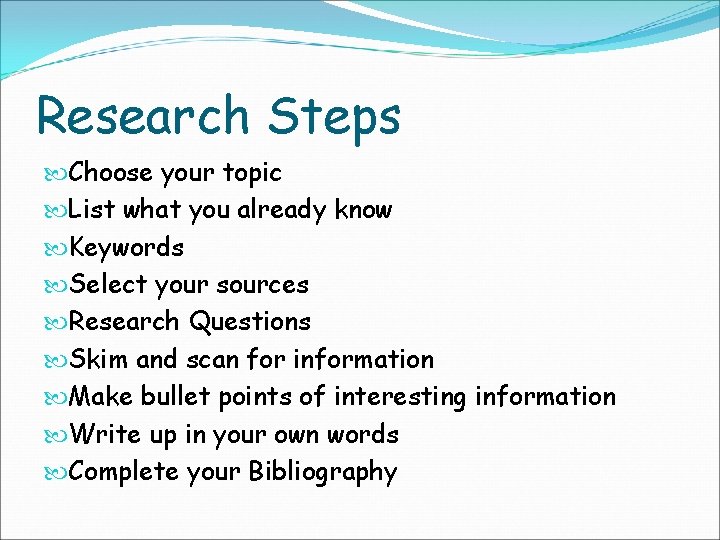 Research Steps

Choose your topic
List what you already know
Keywords
Select your sources
Research Questions
Skim and scan for information
Make bullet points of interesting information
Write up in your own words
Complete your Bibliography